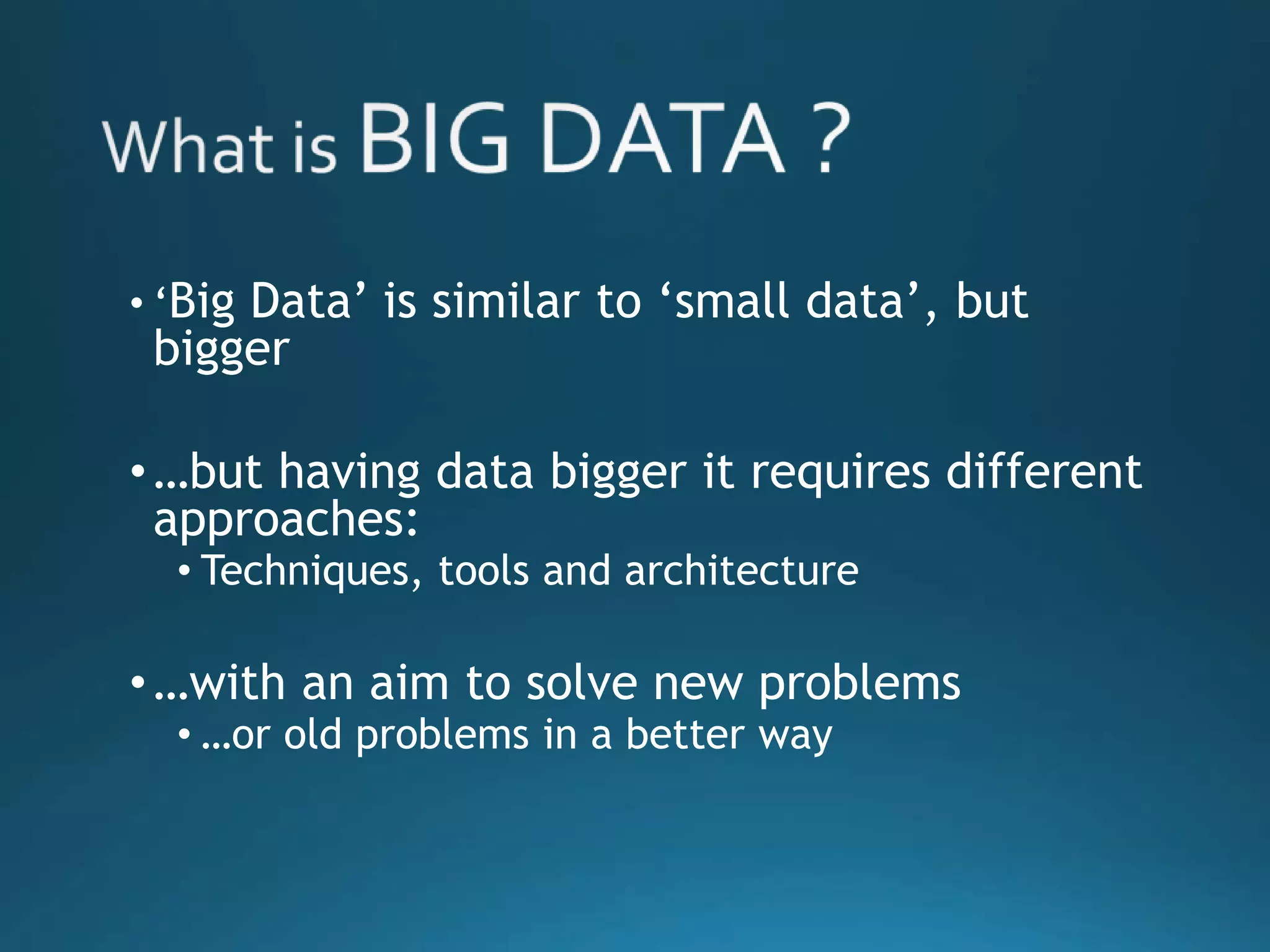 What is BIG DATA ?

• ‘Big Data’ is similar to ‘small data’, but bigger

• …but having data bigger it requires different approaches:
  • Techniques, tools and architecture

• …with an aim to solve new problems
  • …or old problems in a better way